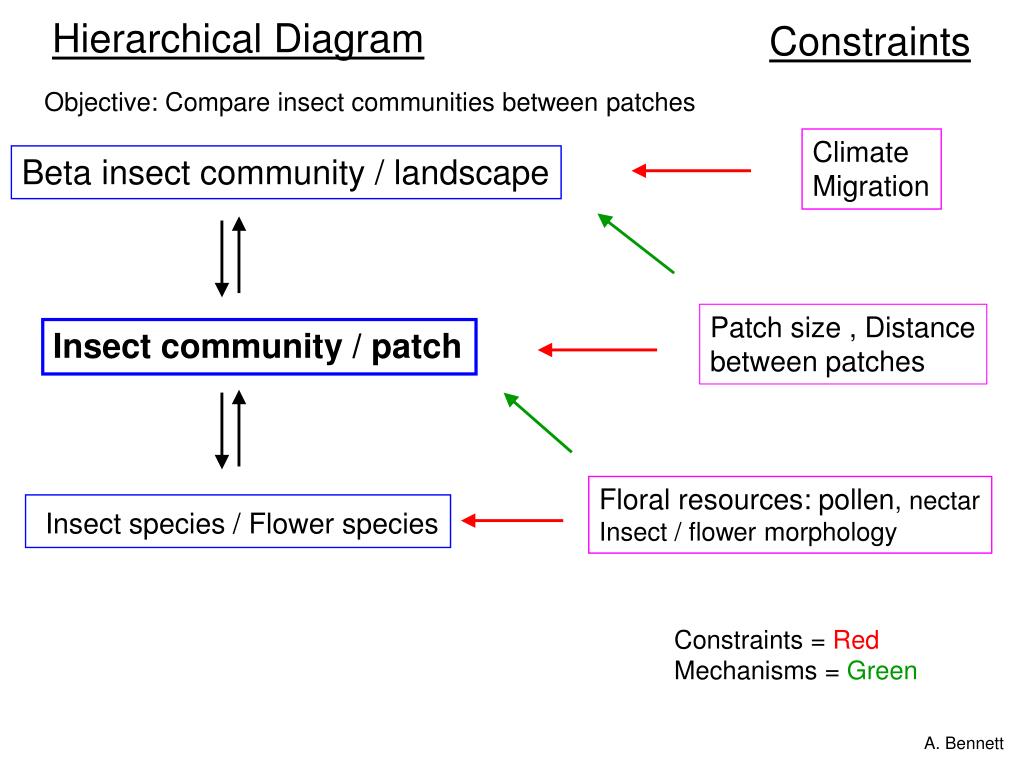 Hierarchical Diagram

Constraints

Objective: Compare insect communities between patches

Beta insect community / landscape

Climate
Migration

Insect community / patch

Patch size , Distance between patches

Insect species / Flower species

Floral resources: pollen, nectar
Insect / flower morphology

Constraints = Red
Mechanisms = Green

A. Bennett